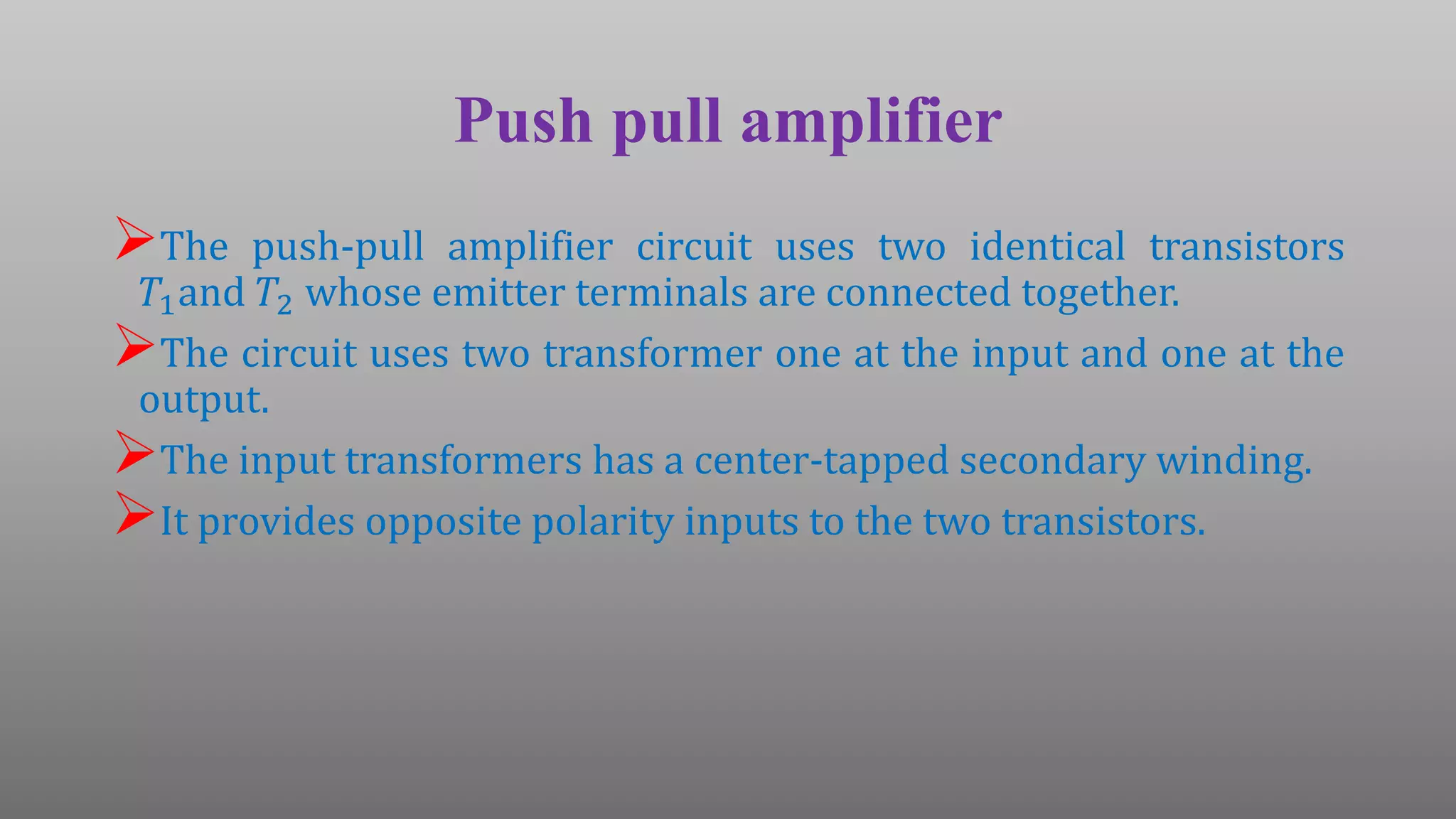 Push pull amplifier

➢The push-pull amplifier circuit uses two identical transistors $T_1$and $T_2$ whose emitter terminals are connected together.

➢The circuit uses two transformer one at the input and one at the output.

➢The input transformers has a center-tapped secondary winding.

➢It provides opposite polarity inputs to the two transistors.